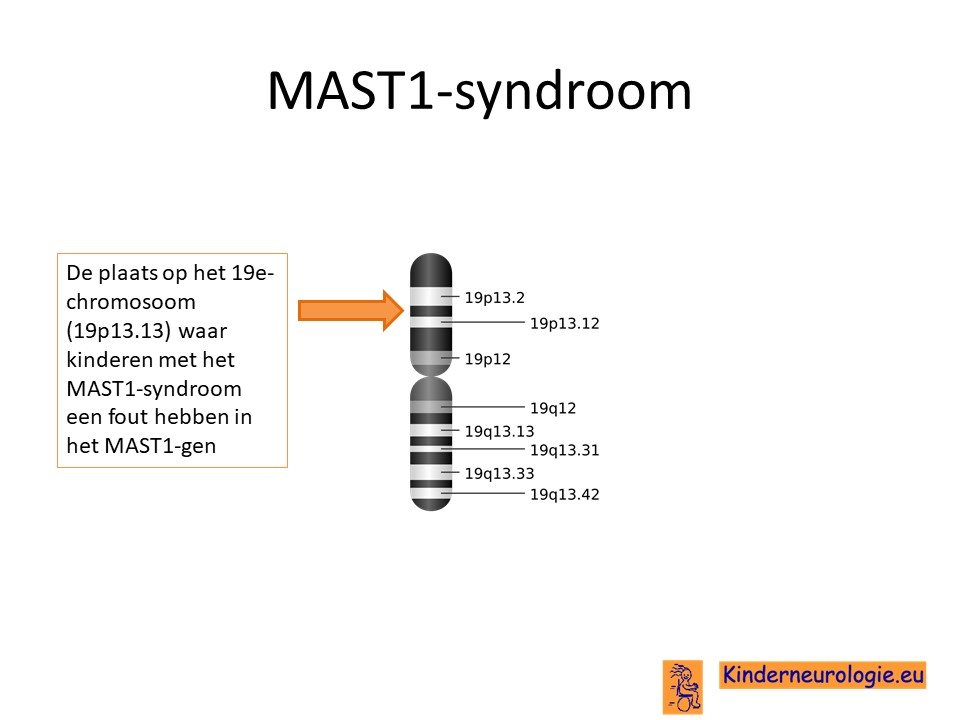 MAST1-syndroom

De plaats op het 19e-chromosoom (19p13.13) waar kinderen met het MAST1-syndroom een fout hebben in het MAST1-gen

19p13.2
19p13.12
19p12
19q12
19q13.13
19q13.31
19q13.33
19q13.42

Kinderneurologie.eu